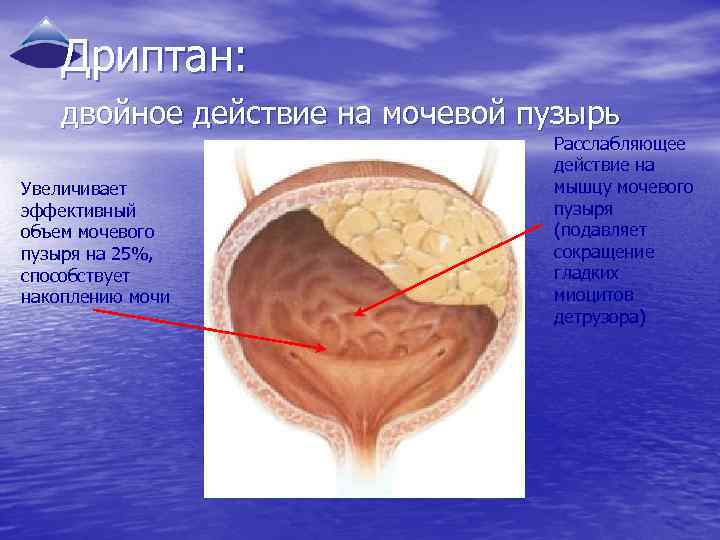 Дриптан:

двойное действие на мочевой пузырь

Увеличивает эффективный объем мочевого пузыря на 25%, способствует накоплению мочи

Расслабляющее действие на мышцу мочевого пузыря (подавляет сокращение гладких миоцитов детрузора)